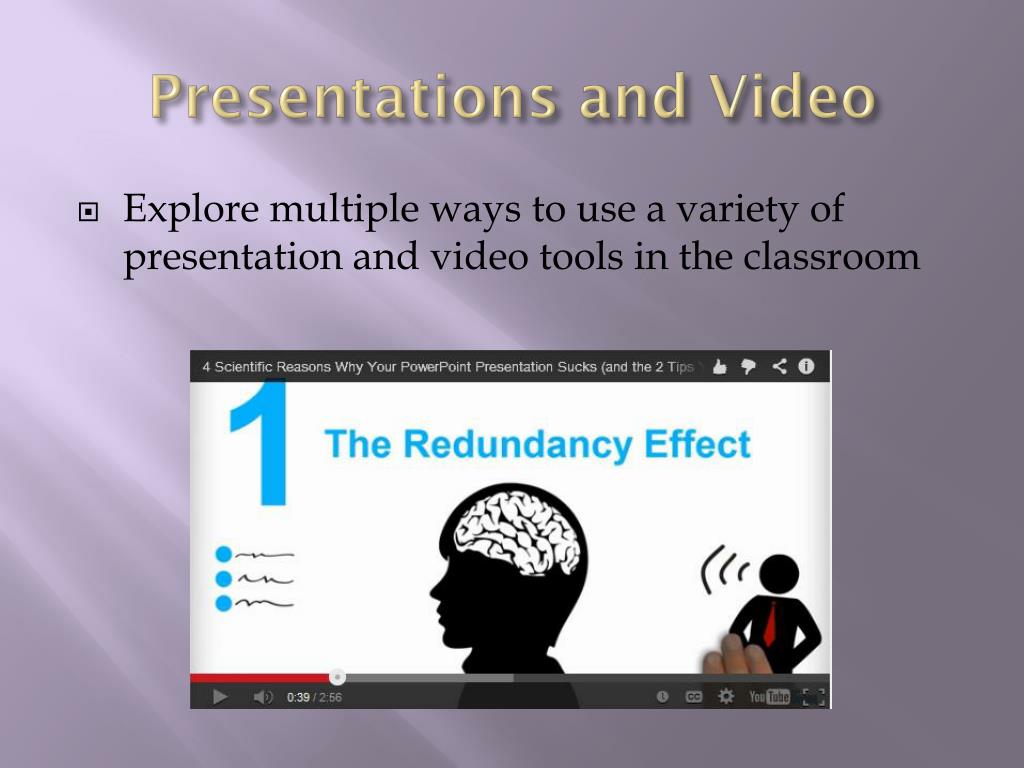 Presentations and Video

Explore multiple ways to use a variety of presentation and video tools in the classroom

4 Scientific Reasons Why Your PowerPoint Presentation Sucks (and the 2 Tips

1

The Redundancy Effect

0:39 / 2:56

CC

YouTube